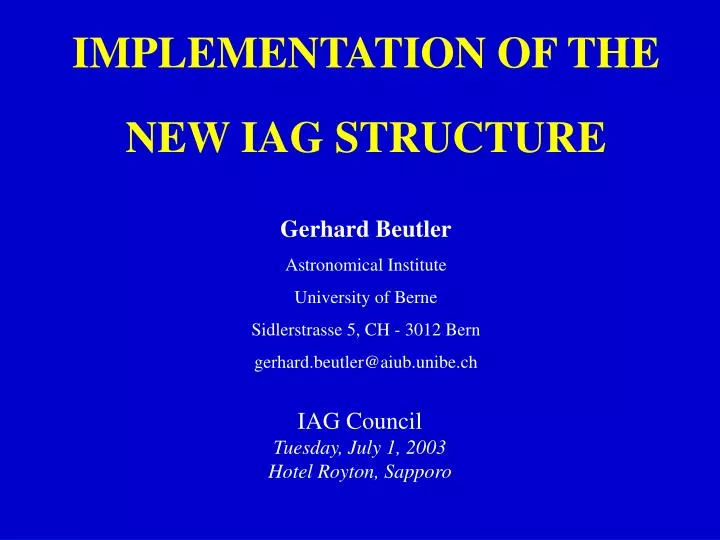 IMPLEMENTATION OF THE

NEW IAG STRUCTURE

Gerhard Beutler

Astronomical Institute

University of Berne

Sidlerstrasse 5, CH - 3012 Bern

gerhard.beutler@aiub.unibe.ch

IAG Council
Tuesday, July 1, 2003
Hotel Royton, Sapporo